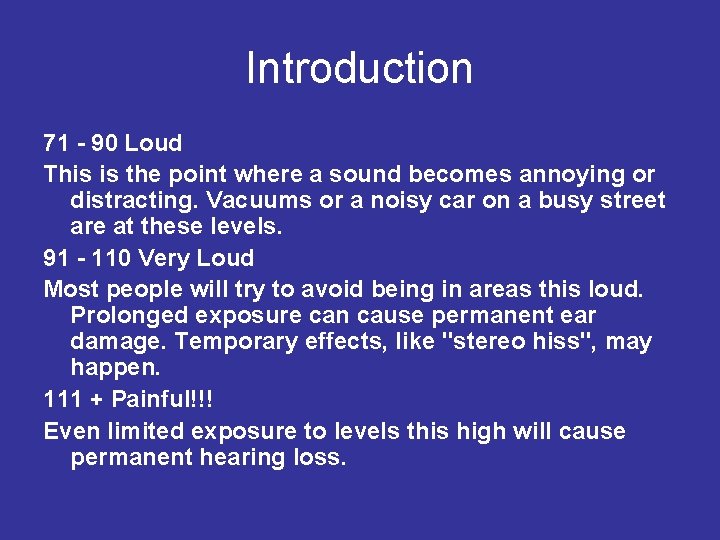 Introduction

71 - 90 Loud

This is the point where a sound becomes annoying or distracting. Vacuums or a noisy car on a busy street are at these levels.

91 - 110 Very Loud

Most people will try to avoid being in areas this loud. Prolonged exposure can cause permanent ear damage. Temporary effects, like "stereo hiss", may happen.

111 + Painful!!!

Even limited exposure to levels this high will cause permanent hearing loss.